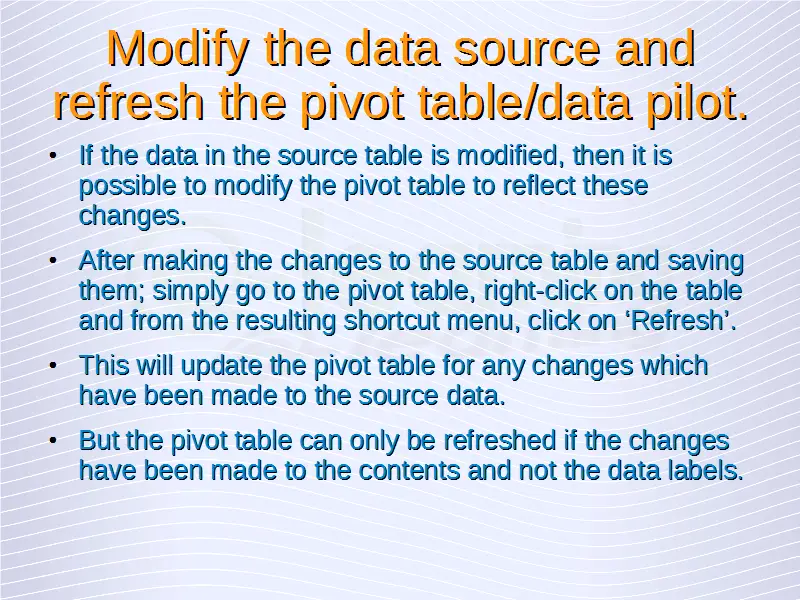 Modify the data source and refresh the pivot table/data pilot.

• If the data in the source table is modified, then it is possible to modify the pivot table to reflect these changes.

• After making the changes to the source table and saving them; simply go to the pivot table, right-click on the table and from the resulting shortcut menu, click on ‘Refresh’.

• This will update the pivot table for any changes which have been made to the source data.

• But the pivot table can only be refreshed if the changes have been made to the contents and not the data labels.